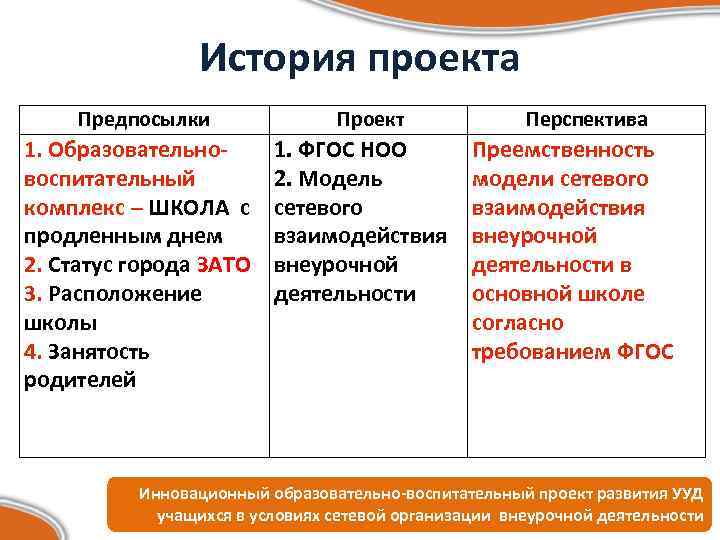 История проекта

| Предпосылки | Проект | Перспектива |
|---|---|---|
| 1. Образовательно-воспитательный комплекс – ШКОЛА с продленным днем 2. Статус города ЗАТО 3. Расположение школы 4. Занятость родителей | 1. ФГОС НОО 2. Модель сетевого взаимодействия внеурочной деятельности | Преемственность модели сетевого взаимодействия внеурочной деятельности в основной школе согласно требованием ФГОС |

Инновационный образовательно-воспитательный проект развития УУД учащихся в условиях сетевой организации внеурочной деятельности